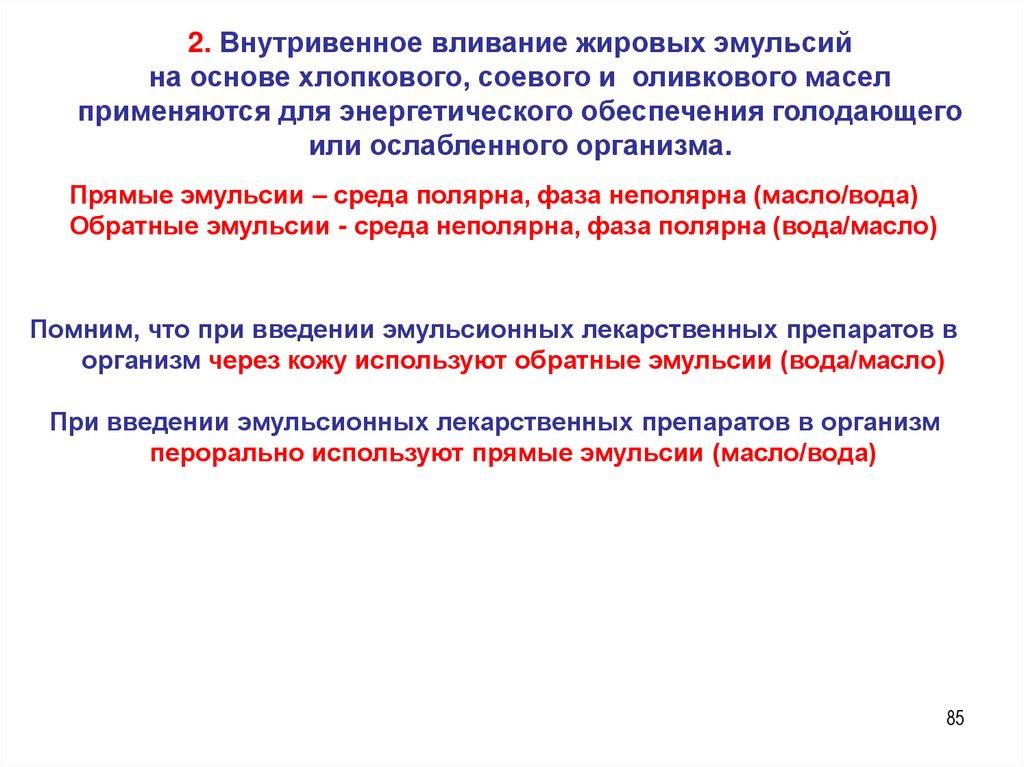 2. Внутривенное вливание жировых эмульсий на основе хлопкового, соевого и оливкового масел применяются для энергетического обеспечения голодающего или ослабленного организма.

Прямые эмульсии – среда полярна, фаза неполярна (масло/вода)
Обратные эмульсии - среда неполярна, фаза полярна (вода/масло)

Помним, что при введении эмульсионных лекарственных препаратов в организм через кожу используют обратные эмульсии (вода/масло)

При введении эмульсионных лекарственных препаратов в организм перорально используют прямые эмульсии (масло/вода)

85